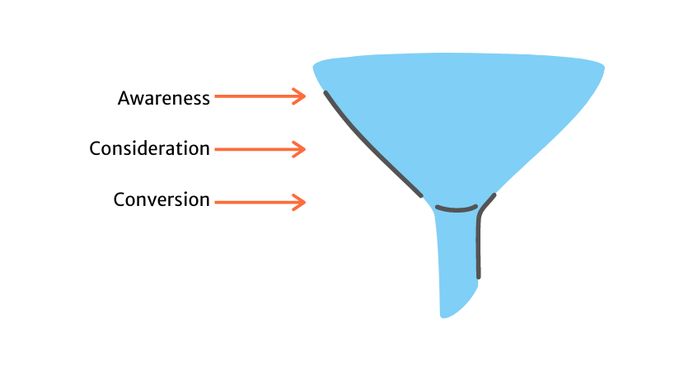 Awareness
Consideration
Conversion